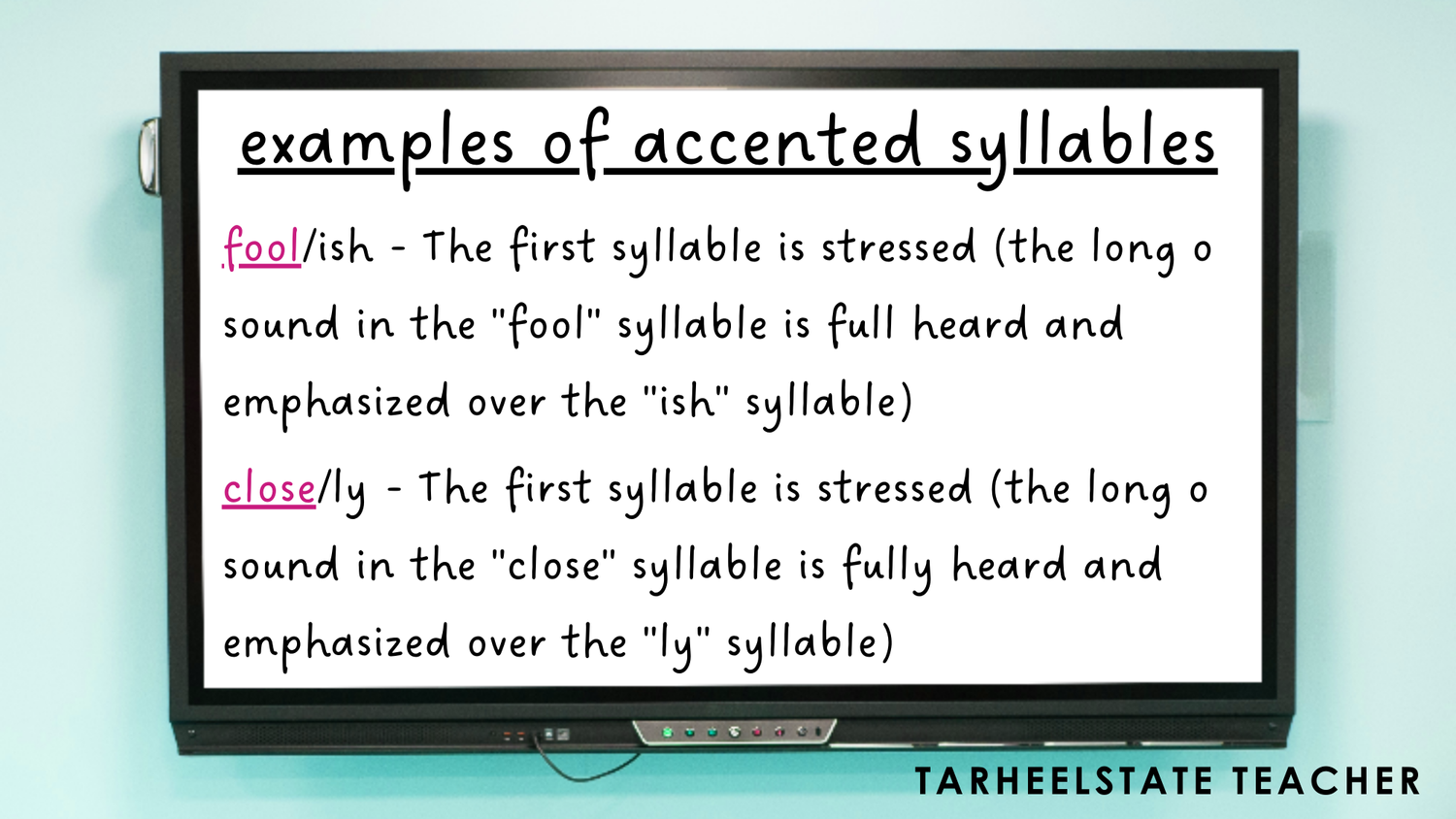 examples of accented syllables

fool/ish - The first syllable is stressed (the long o sound in the "fool" syllable is full heard and emphasized over the "ish" syllable)

close/ly - The first syllable is stressed (the long o sound in the "close" syllable is fully heard and emphasized over the "ly" syllable)

TARHEELSTATE TEACHER